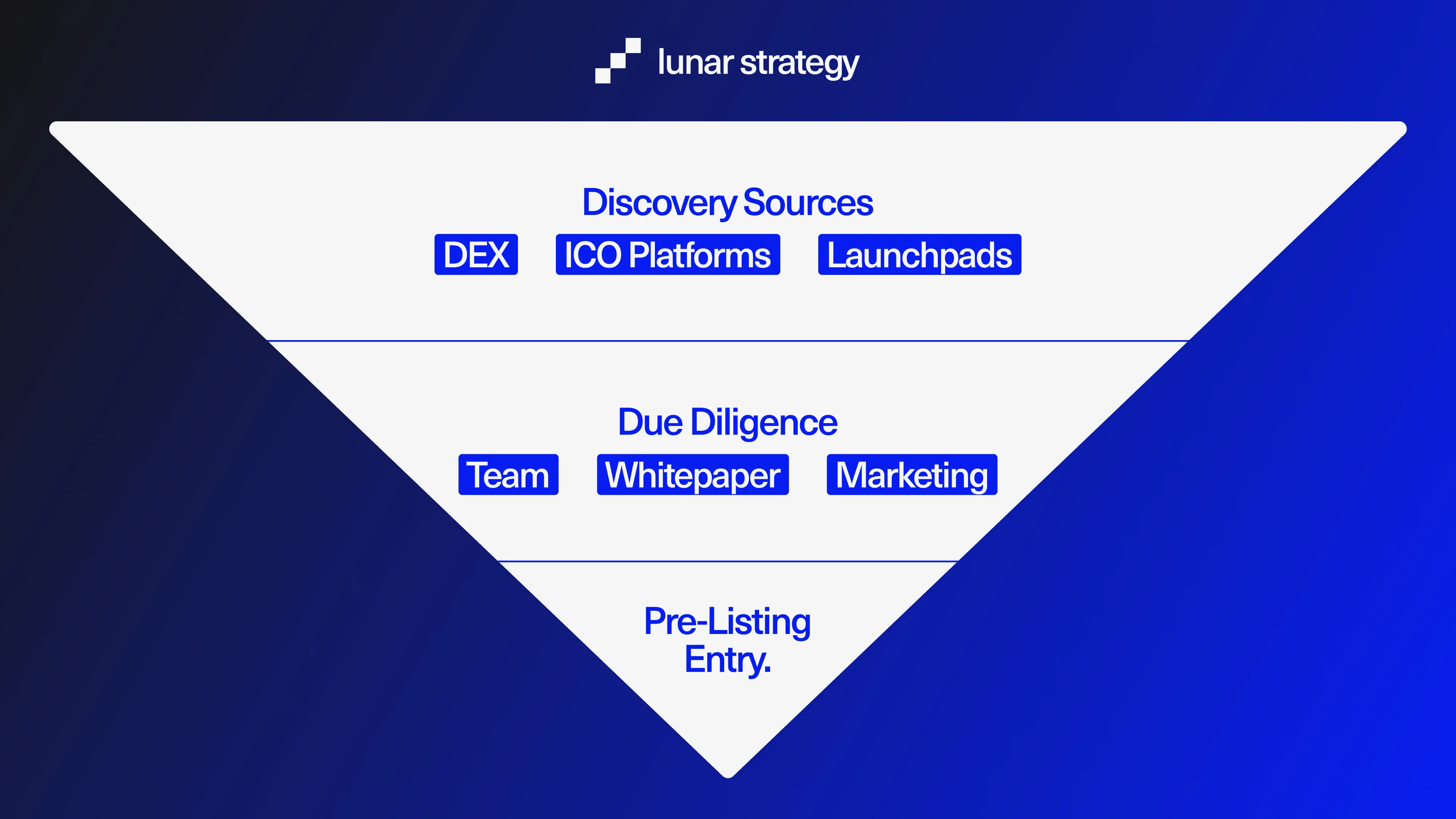 lunar strategy

Discovery Sources

DEX ICO Platforms Launchpads

Due Diligence

Team Whitepaper Marketing

Pre-Listing Entry.